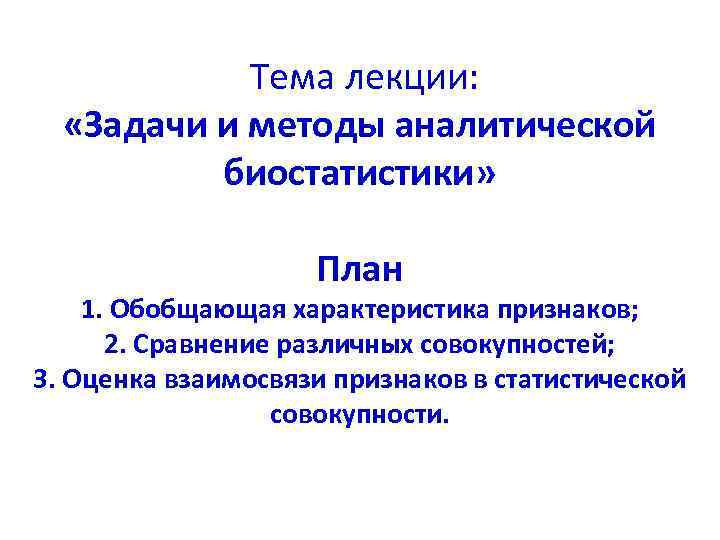 Тема лекции:
«Задачи и методы аналитической биостатистики»

План
1. Обобщающая характеристика признаков;
2. Сравнение различных совокупностей;
3. Оценка взаимосвязи признаков в статистической совокупности.